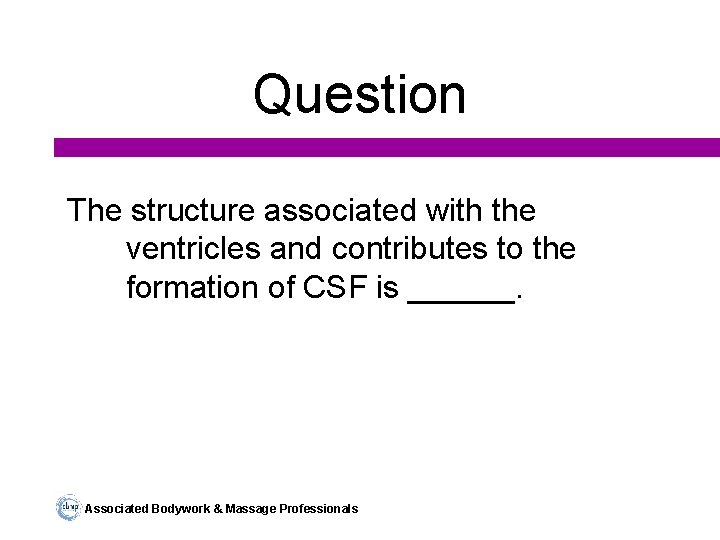 Question

The structure associated with the ventricles and contributes to the formation of CSF is ______.

abmp Associated Bodywork & Massage Professionals